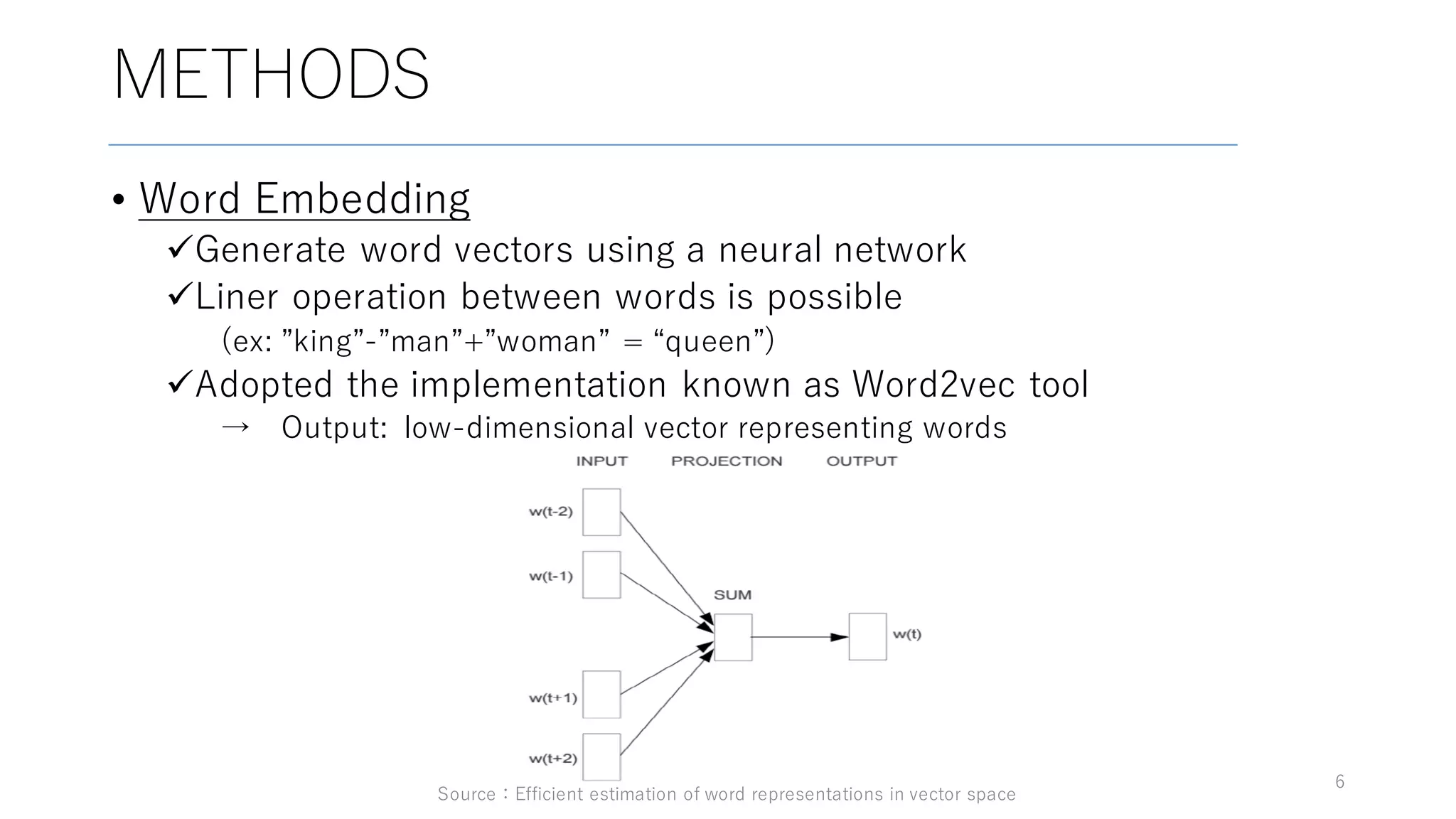 METHODS

• Word Embedding

✓Generate word vectors using a neural network

✓Liner operation between words is possible

(ex: ”king”-”man”+”woman” = “queen”)

✓Adopted the implementation known as Word2vec tool

→ Output: low-dimensional vector representing words

INPUT PROJECTION OUTPUT

w(t-2)

w(t-1)

SUM

w(t)

w(t+1)

w(t+2)

Source：Efficient estimation of word representations in vector space

6